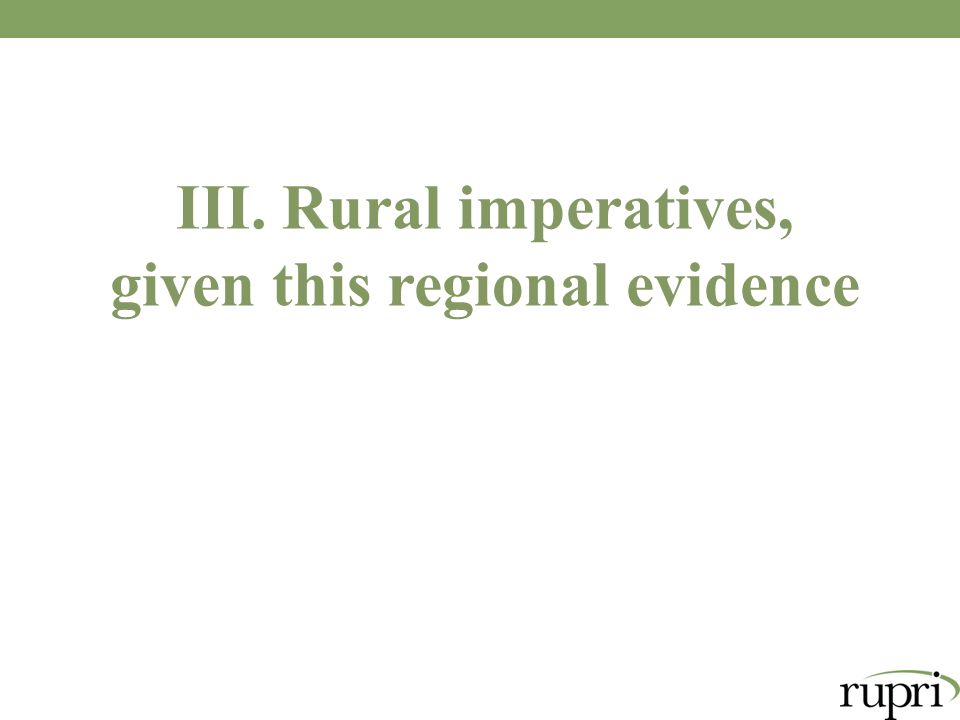 III. Rural imperatives, given this regional evidence

rupri